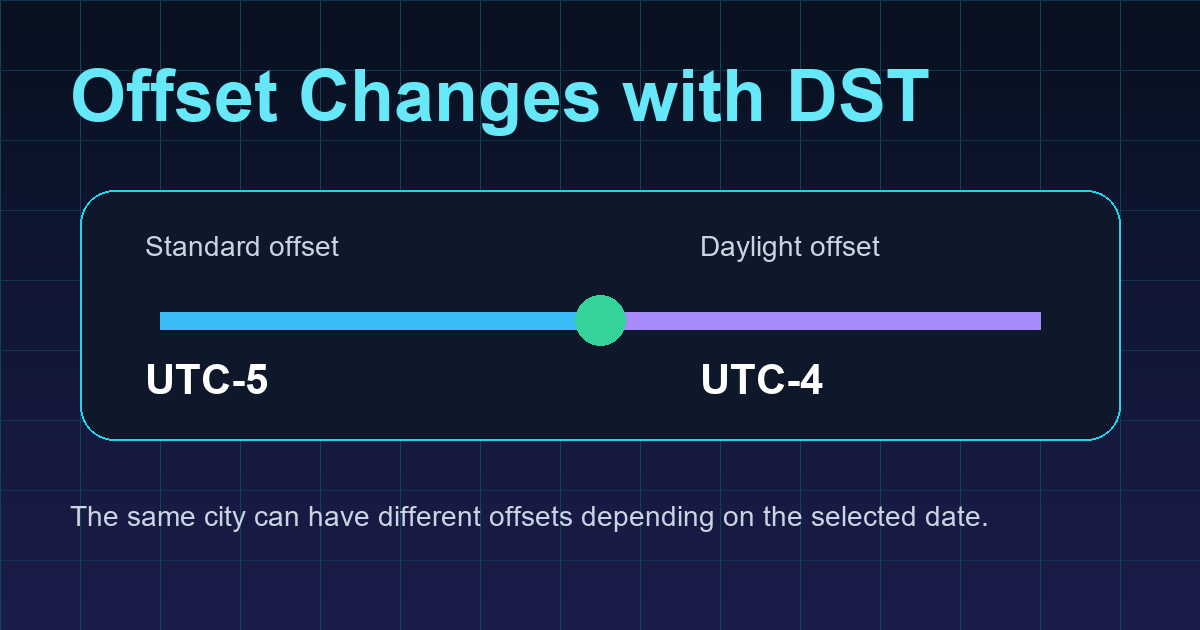 Offset Changes with DST

Standard offset

UTC-5

Daylight offset

UTC-4

The same city can have different offsets depending on the selected date.